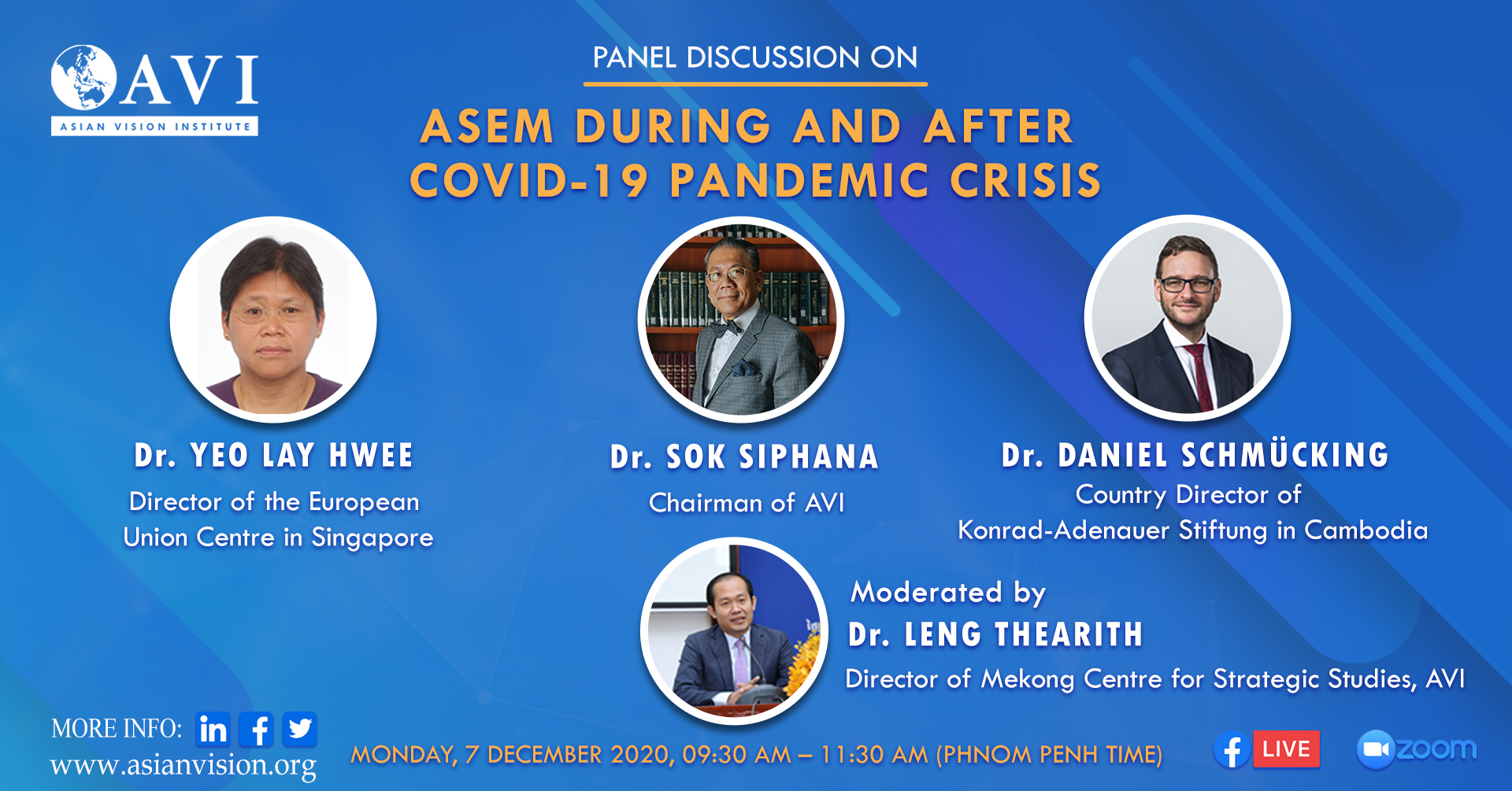 AVI
ASIAN VISION INSTITUTE

PANEL DISCUSSION ON

ASEM DURING AND AFTER COVID-19 PANDEMIC CRISIS

Dr. YEO LAY HWEE
Director of the European Union Centre in Singapore

Dr. SOK SIPHANA
Chairman of AVI

Dr. DANIEL SCHMÜCKING
Country Director of Konrad-Adenauer Stiftung in Cambodia

Moderated by
Dr. LENG THEARITH
Director of Mekong Centre for Strategic Studies, AVI

MORE INFO:
www.asianvision.org

MONDAY, 7 DECEMBER 2020, 09:30 AM – 11:30 AM (PHNOM PENH TIME)

LIVE

zoom